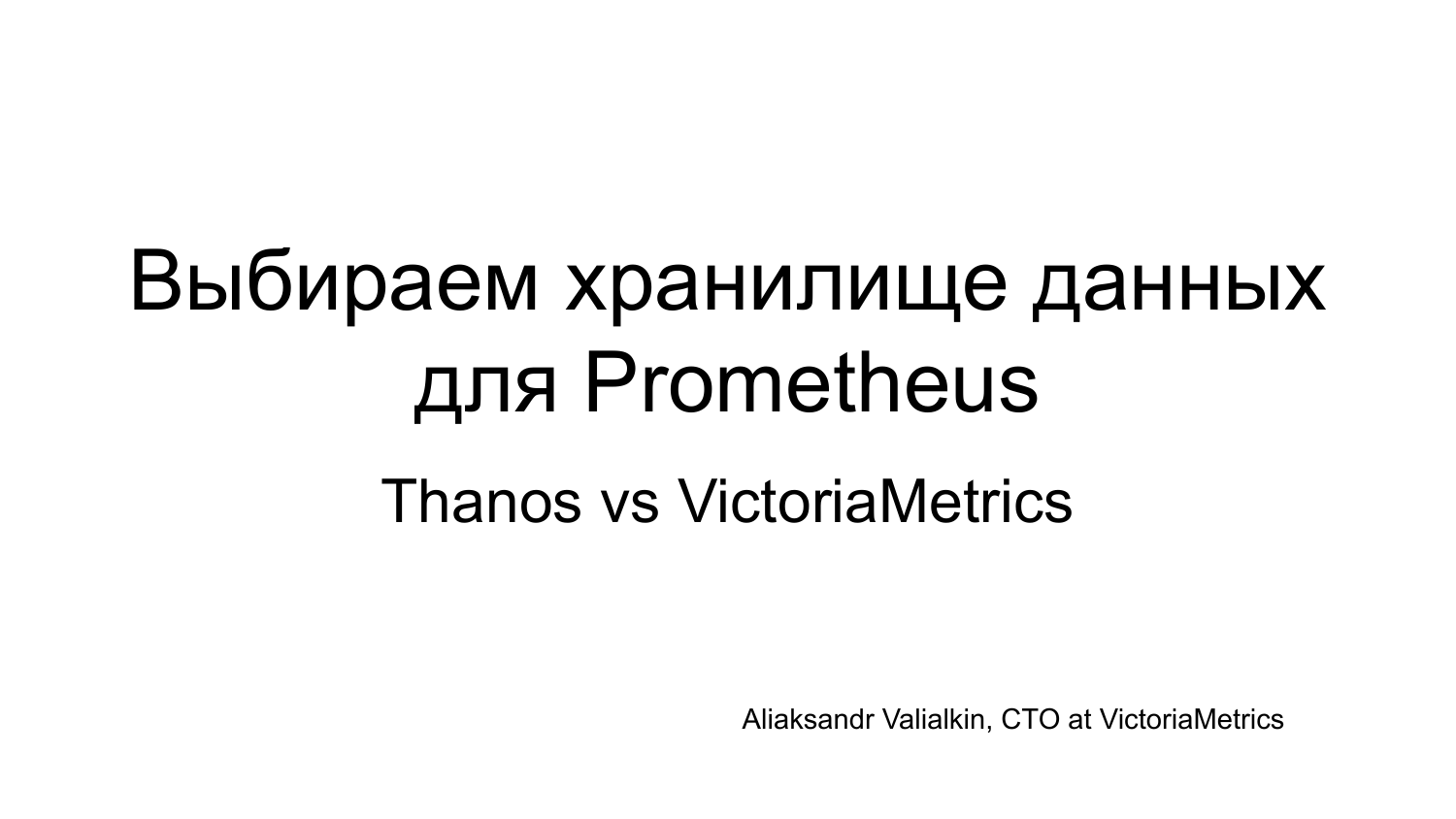 Выбираем хранилище данных для Prometheus

Thanos vs VictoriaMetrics

Aliaksandr Valialkin, CTO at VictoriaMetrics